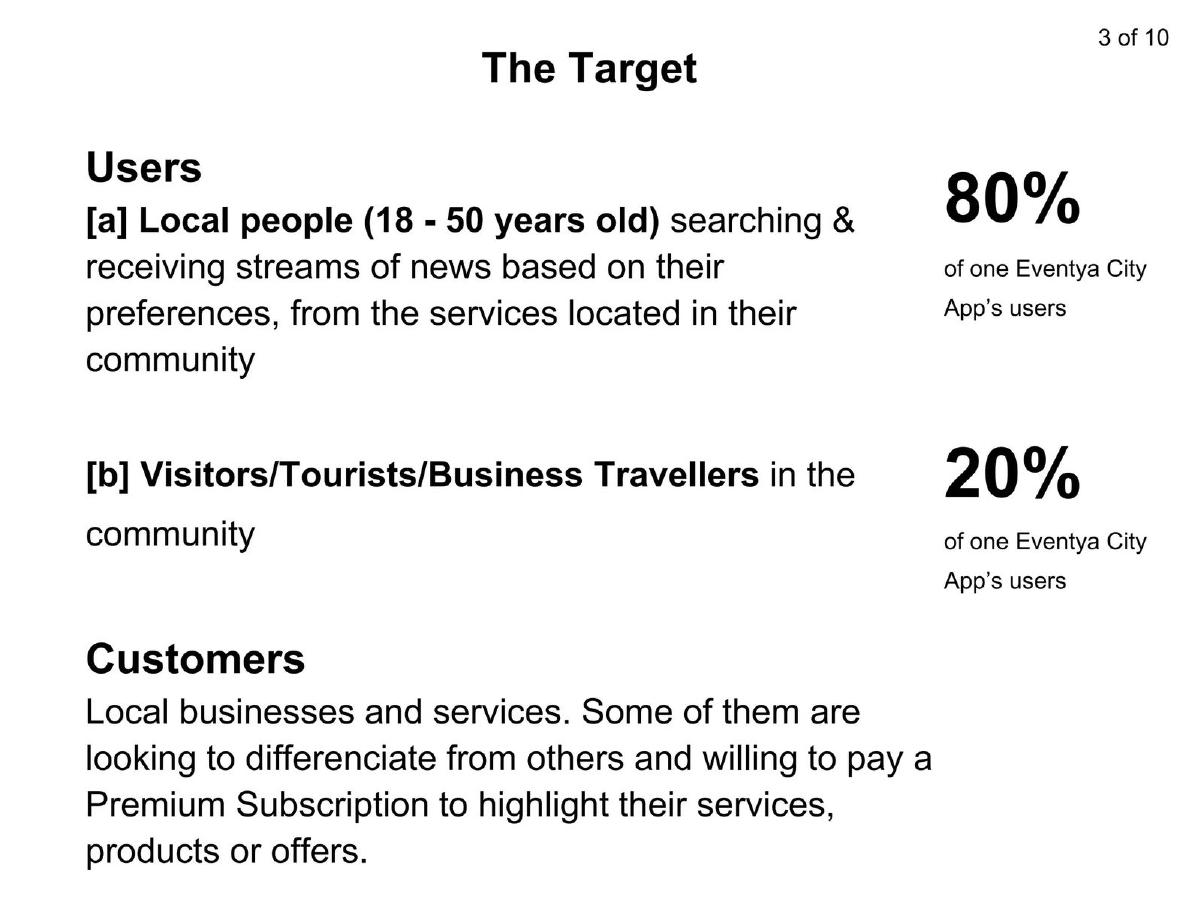 3 of 10

The Target

Users
[a] Local people (18 - 50 years old) searching & receiving streams of news based on their preferences, from the services located in their community

80%
of one Eventya City App's users

[b] Visitors/Tourists/Business Travellers in the community

20%
of one Eventya City App's users

Customers
Local businesses and services. Some of them are looking to differenciate from others and willing to pay a Premium Subscription to highlight their services, products or offers.